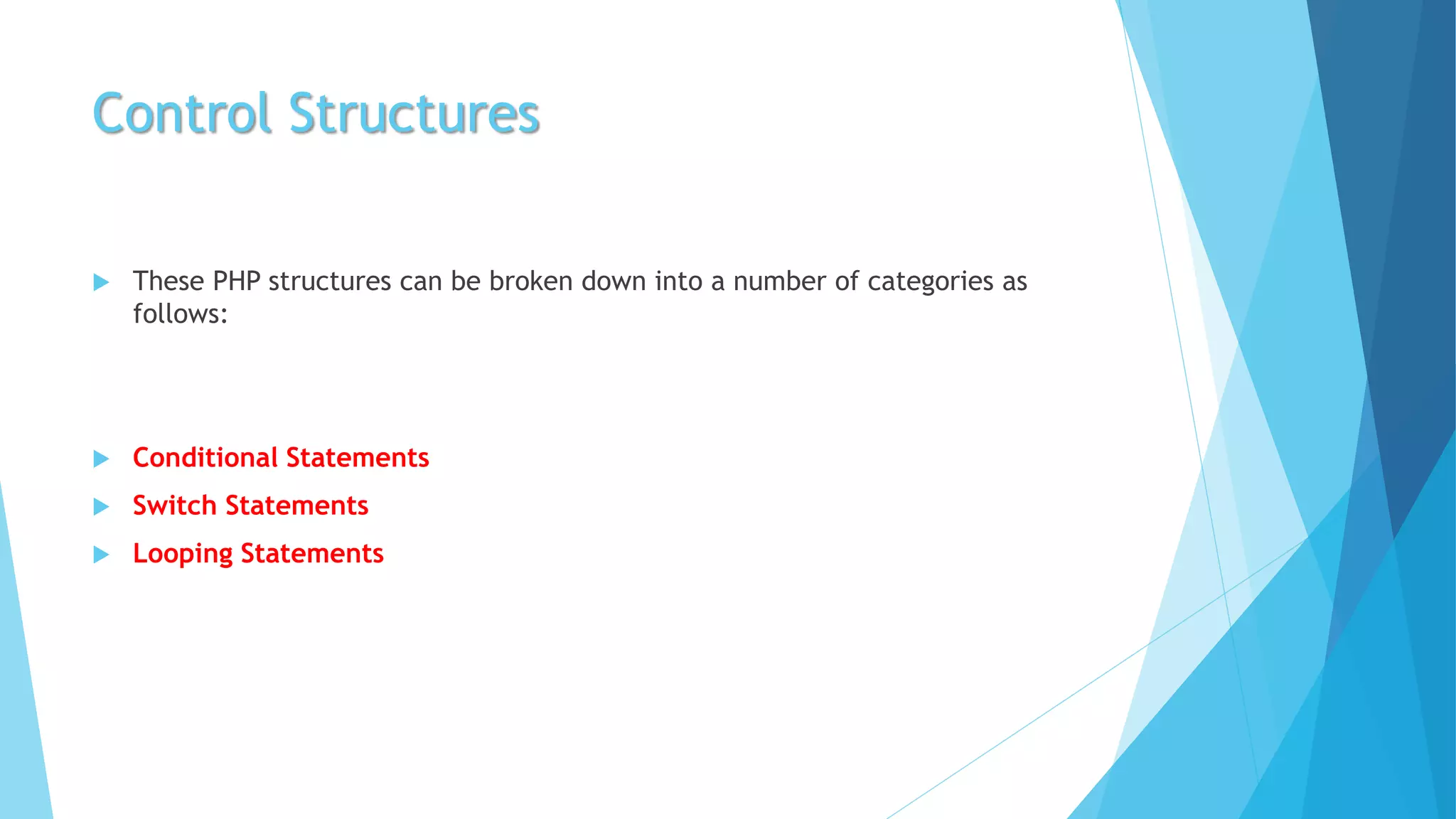 Control Structures

These PHP structures can be broken down into a number of categories as follows:

Conditional Statements

Switch Statements

Looping Statements